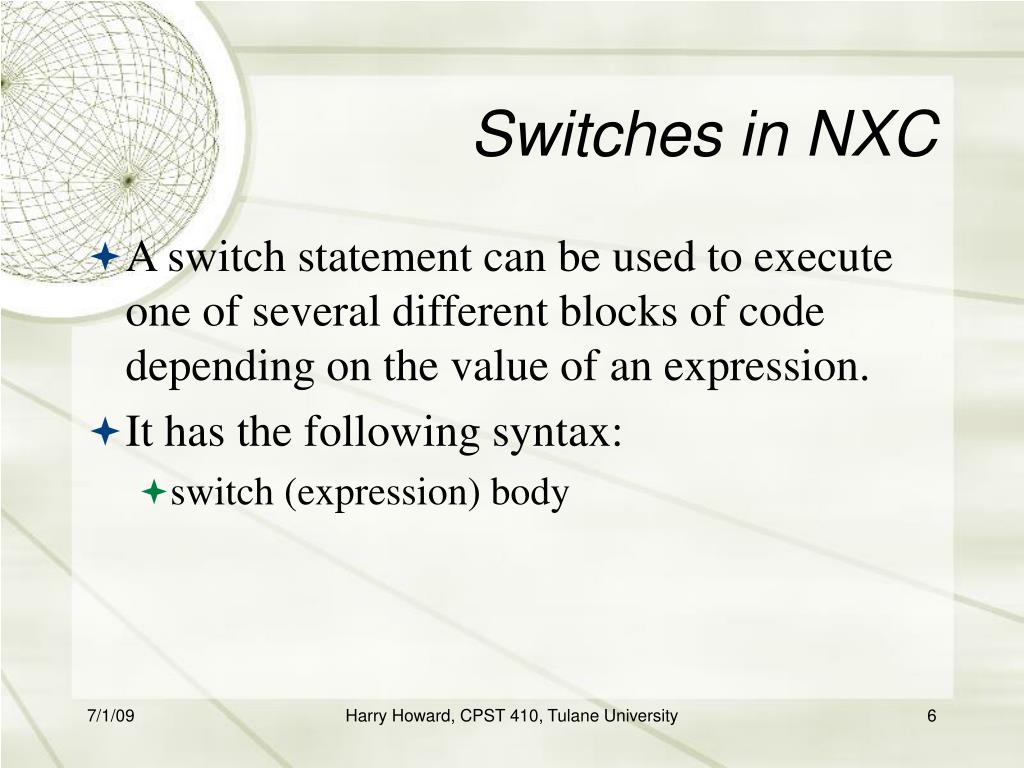 Switches in NXC

A switch statement can be used to execute one of several different blocks of code depending on the value of an expression.

It has the following syntax:

switch (expression) body

7/1/09

Harry Howard, CPST 410, Tulane University

6